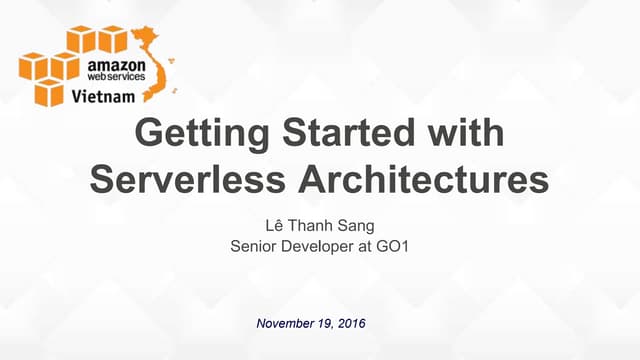 amazon
web services
Vietnam

Getting Started with Serverless Architectures

Lê Thanh Sang
Senior Developer at GO1

November 19, 2016